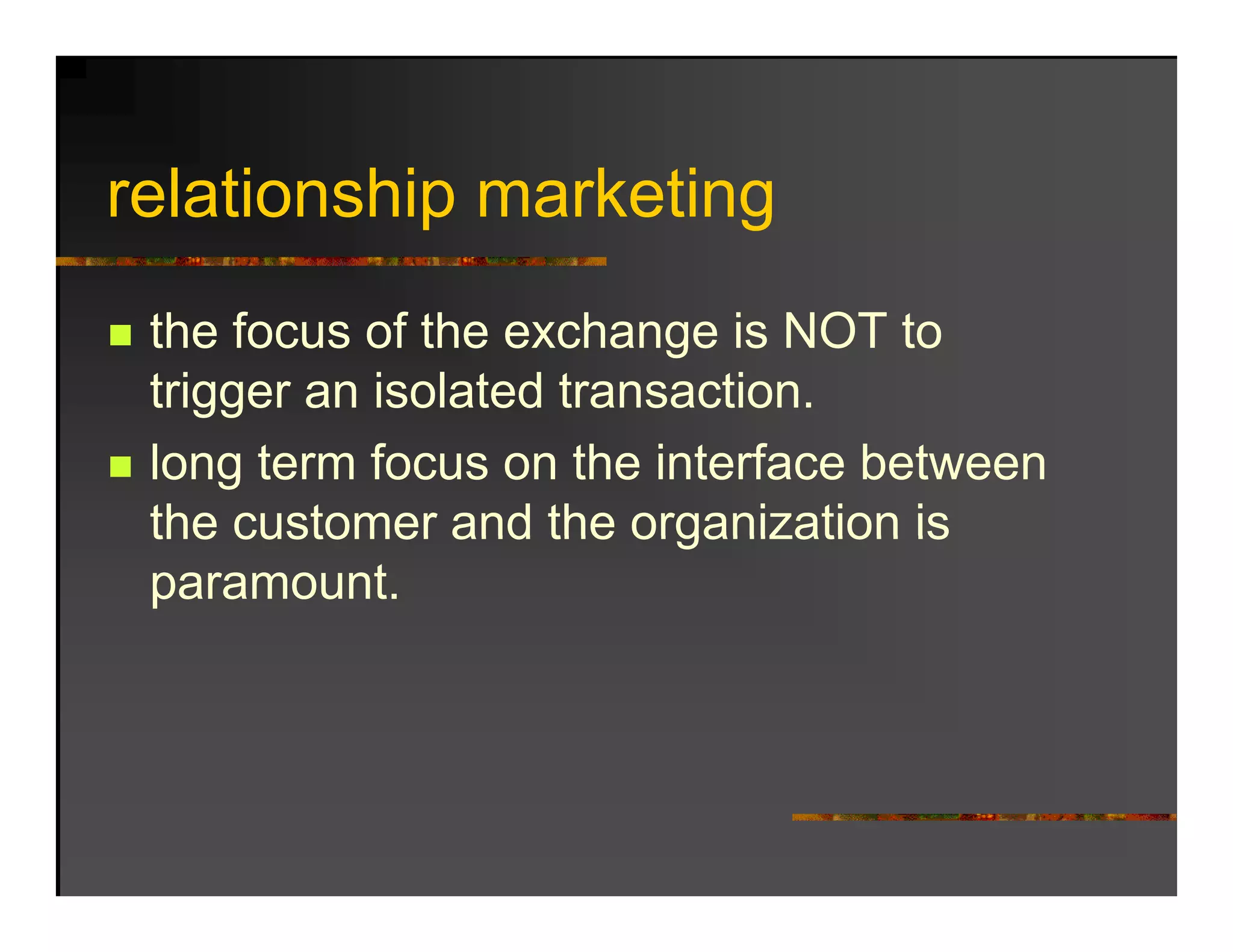 relationship marketing

- the focus of the exchange is NOT to trigger an isolated transaction.
- long term focus on the interface between the customer and the organization is paramount.